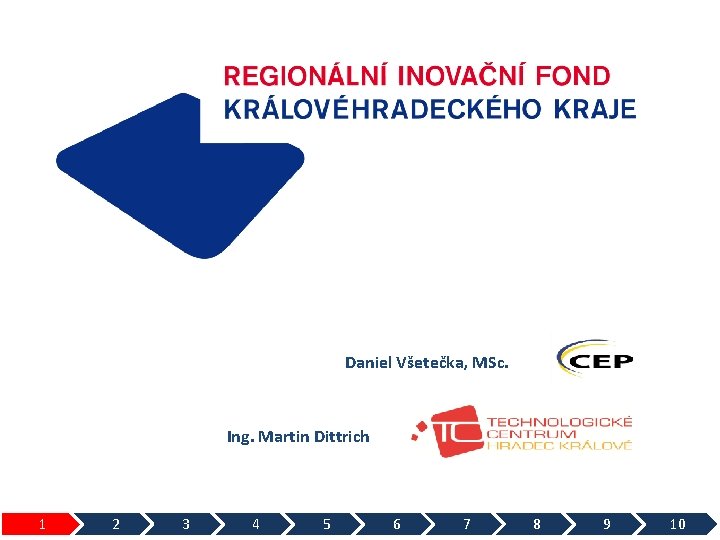 REGIONÁLNÍ INOVAČNÍ FOND
KRÁLOVÉHRADECKÉHO KRAJE

Daniel Všetečka, MSc.

CEP

Ing. Martin Dittrich

TC TECHNOLOGICKÉ CENTRUM HRADEC KRÁLOVÉ

1 2 3 4 5 6 7 8 9 10